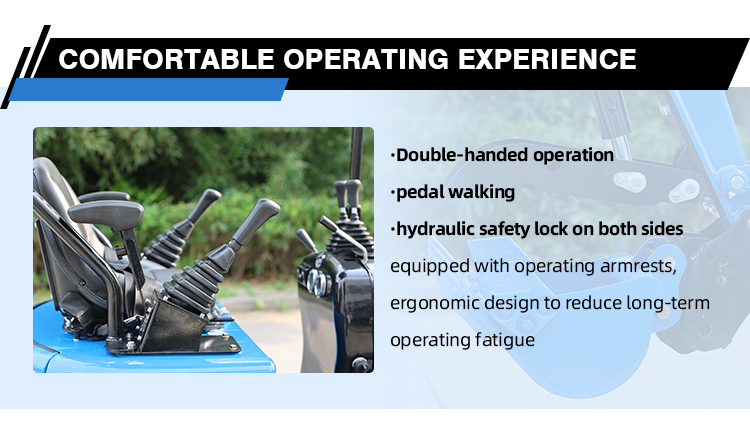 COMFORTABLE OPERATING EXPERIENCE

·Double-handed operation

·pedal walking

·hydraulic safety lock on both sides

equipped with operating armrests, ergonomic design to reduce long-term operating fatigue